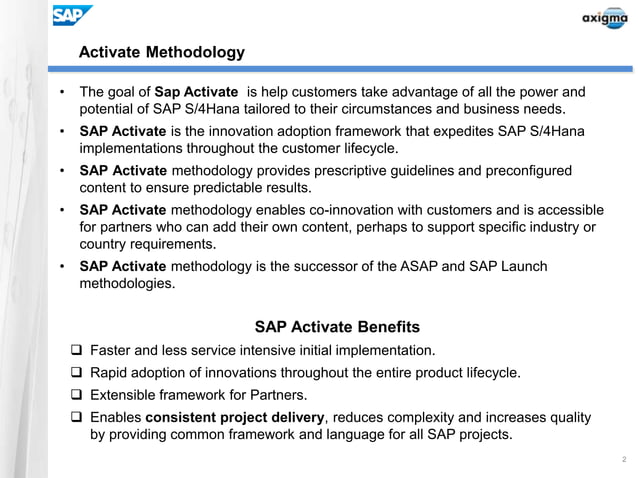 SAP

axigma

Activate Methodology

• The goal of Sap Activate is help customers take advantage of all the power and potential of SAP S/4Hana tailored to their circumstances and business needs.

• SAP Activate is the innovation adoption framework that expedites SAP S/4Hana implementations throughout the customer lifecycle.

• SAP Activate methodology provides prescriptive guidelines and preconfigured content to ensure predictable results.

• SAP Activate methodology enables co-innovation with customers and is accessible for partners who can add their own content, perhaps to support specific industry or country requirements.

• SAP Activate methodology is the successor of the ASAP and SAP Launch methodologies.

SAP Activate Benefits

❑ Faster and less service intensive initial implementation.

❑ Rapid adoption of innovations throughout the entire product lifecycle.

❑ Extensible framework for Partners.

❑ Enables consistent project delivery, reduces complexity and increases quality by providing common framework and language for all SAP projects.

2